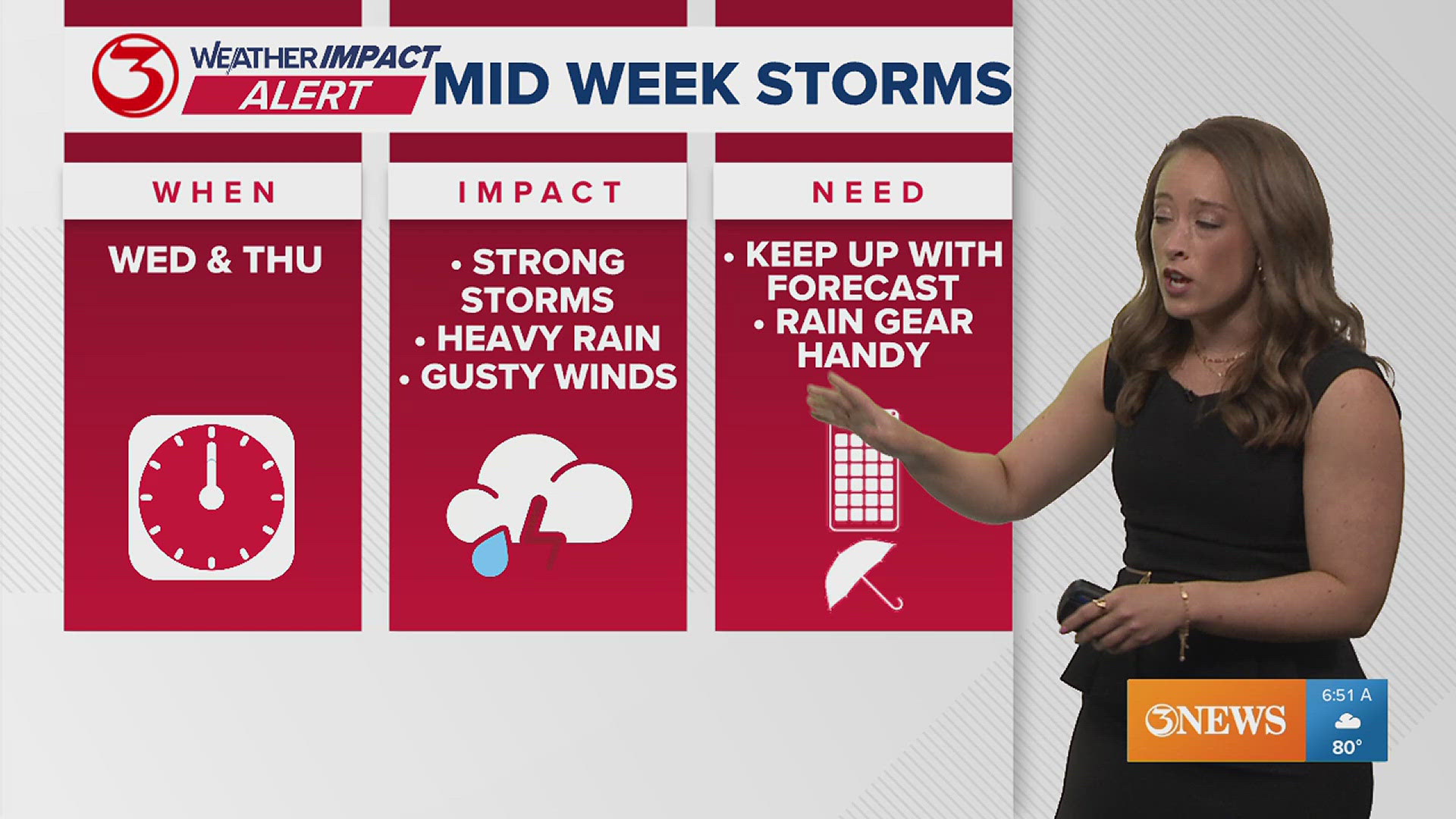 3 WEATHER IMPACT ALERT MID WEEK STORMS

WHEN

WED & THU

IMPACT

• STRONG STORMS
• HEAVY RAIN
• GUSTY WINDS

NEED

• KEEP UP WITH FORECAST
• RAIN GEAR HANDY

3NEWS 6:51 A 80°